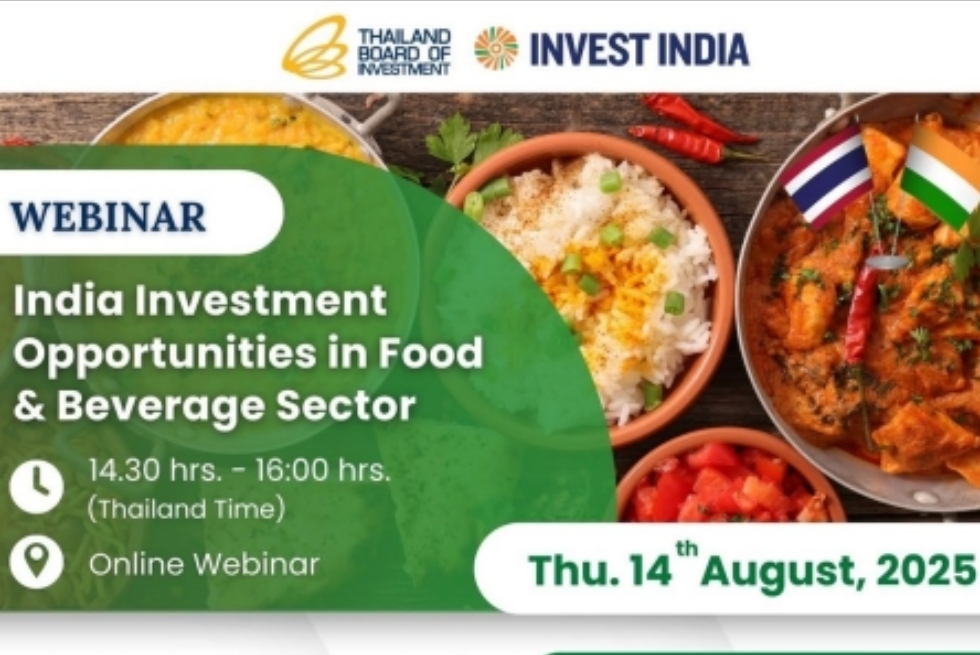 THAILAND BOARD OF INVESTMENT

INVEST INDIA

WEBINAR

India Investment Opportunities in Food & Beverage Sector

14.30 hrs. - 16:00 hrs. (Thailand Time)

Online Webinar

Thu. 14$^{th}$ August, 2025